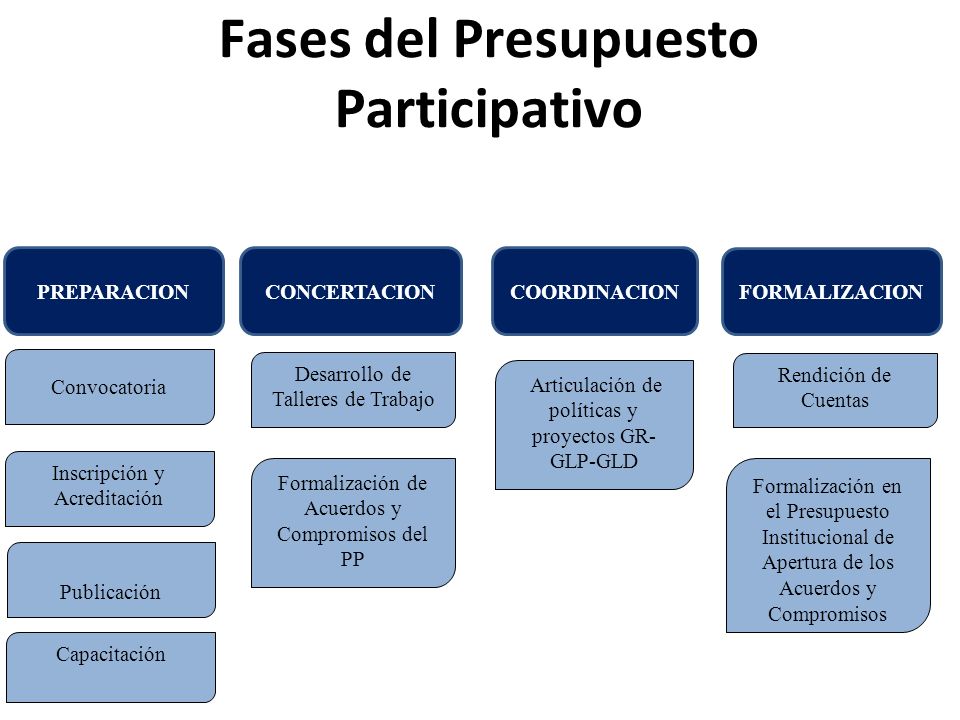 Fases del Presupuesto Participativo

PREPARACION

Convocatoria

Inscripción y Acreditación

Publicación

Capacitación

CONCERTACION

Desarrollo de Talleres de Trabajo

Formalización de Acuerdos y Compromisos del PP

COORDINACION

Articulación de políticas y proyectos GR-GLP-GLD

FORMALIZACION

Rendición de Cuentas

Formalización en el Presupuesto Institucional de Apertura de los Acuerdos y Compromisos